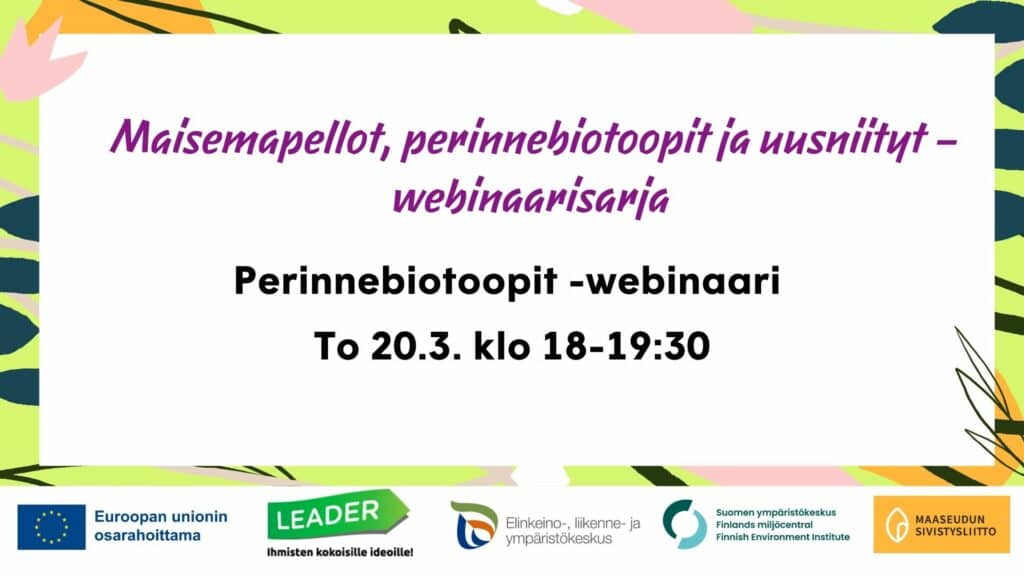 Maisemapellot, perinnebiotoopit ja uusniityt – webinaarisarja

Perinnebiotoopit -webinaari

To 20.3. klo 18-19:30

Euroopan unionin osarahoittama

LEADER
Ihmisten kokoisille ideoille!

Elinkeino-, liikenne- ja ympäristökeskus

Suomen ympäristökeskus
Finlands miljöcentral
Finnish Environment Institute

MAASEUDUN SIVISTYSLIITTO